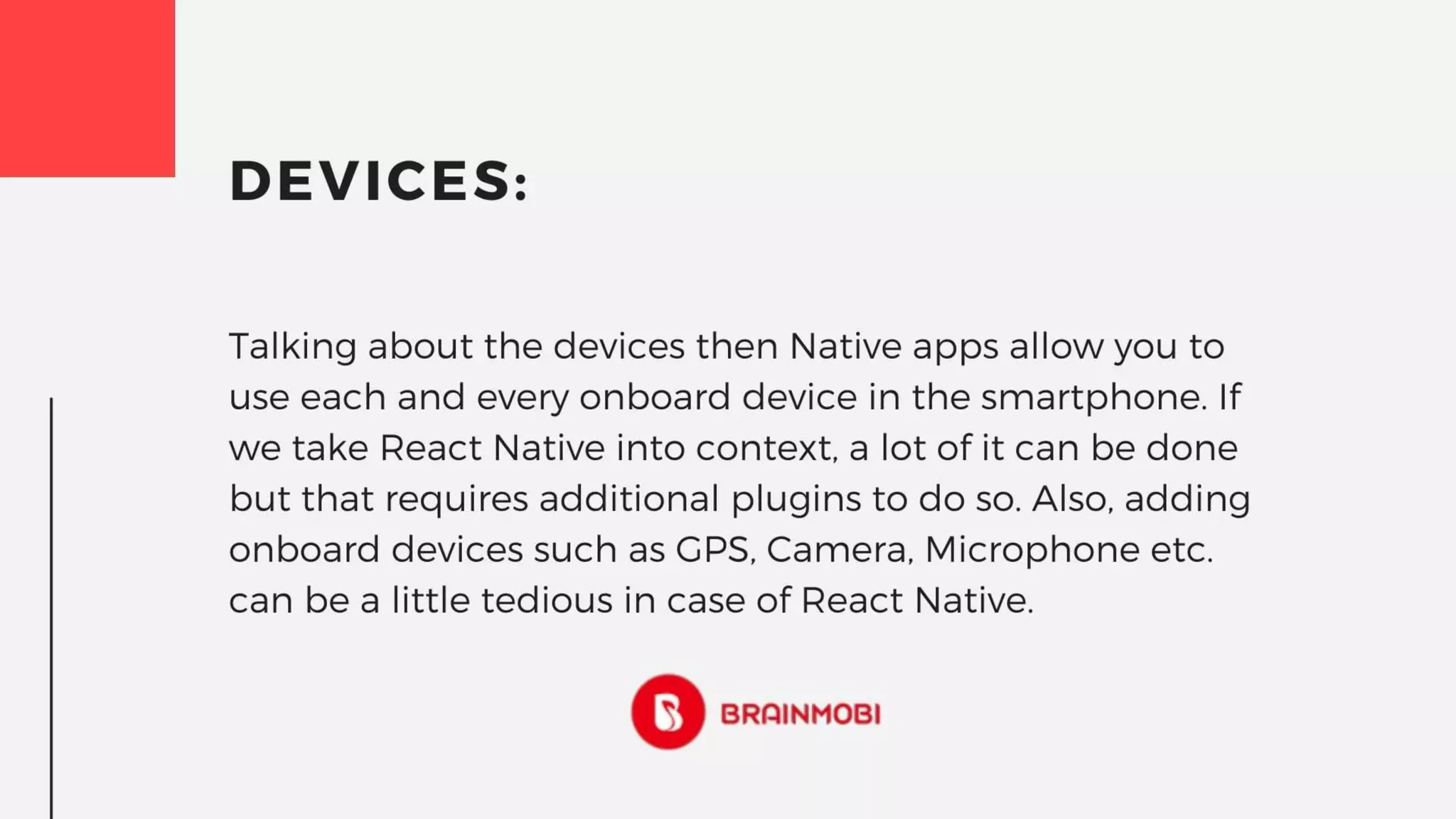 DEVICES:

Talking about the devices then Native apps allow you to use each and every onboard device in the smartphone. If we take React Native into context, a lot of it can be done but that requires additional plugins to do so. Also, adding onboard devices such as GPS, Camera, Microphone etc. can be a little tedious in case of React Native.

BRAINMOBI